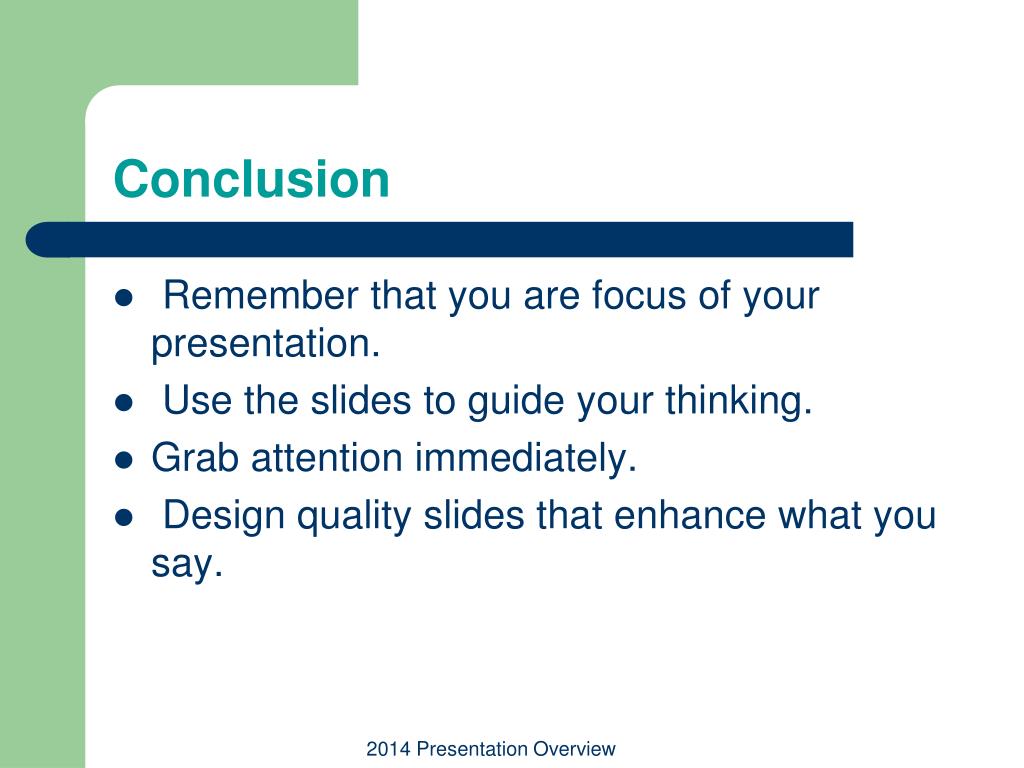 Conclusion

- Remember that you are focus of your presentation.
- Use the slides to guide your thinking.
- Grab attention immediately.
- Design quality slides that enhance what you say.

2014 Presentation Overview